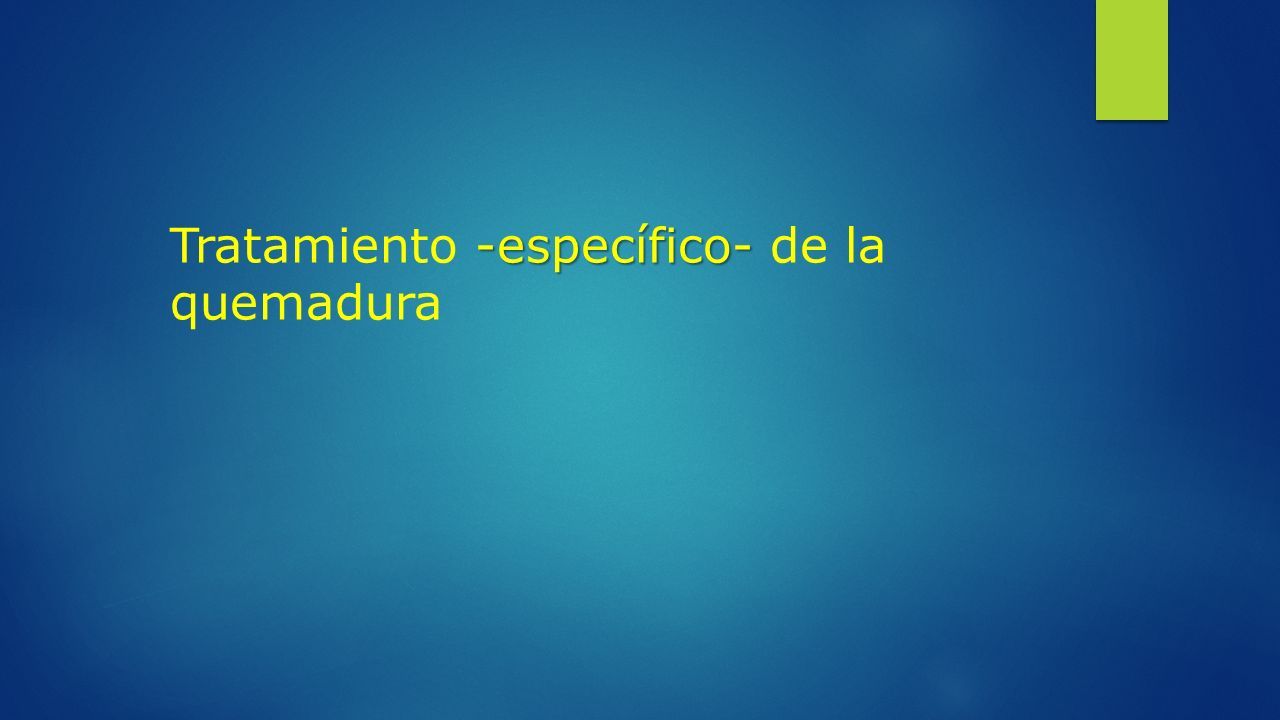 Tratamiento -específico- de la quemadura